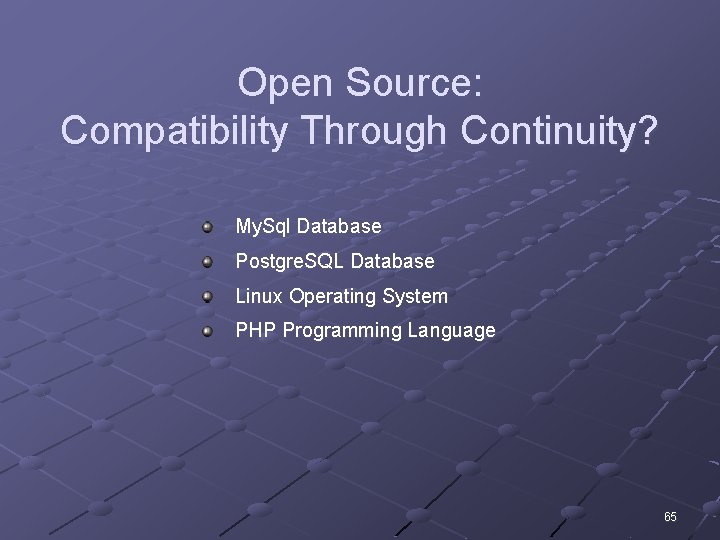 Open Source:
Compatibility Through Continuity?

MySql Database
PostgreSQL Database
Linux Operating System
PHP Programming Language

65